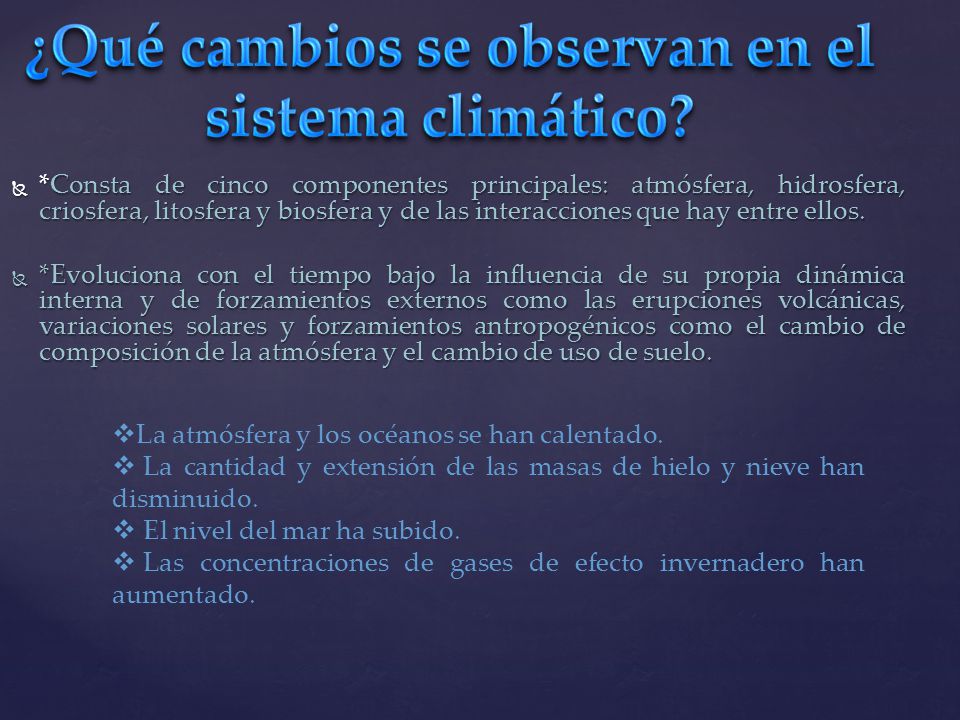 ¿Qué cambios se observan en el sistema climático?

*Consta de cinco componentes principales: atmósfera, hidrosfera, criosfera, litosfera y biosfera y de las interacciones que hay entre ellos.

*Evoluciona con el tiempo bajo la influencia de su propia dinámica interna y de forzamientos externos como las erupciones volcánicas, variaciones solares y forzamientos antropogénicos como el cambio de composición de la atmósfera y el cambio de uso de suelo.

❖La atmósfera y los océanos se han calentado.
❖ La cantidad y extensión de las masas de hielo y nieve han disminuido.
❖ El nivel del mar ha subido.
❖ Las concentraciones de gases de efecto invernadero han aumentado.